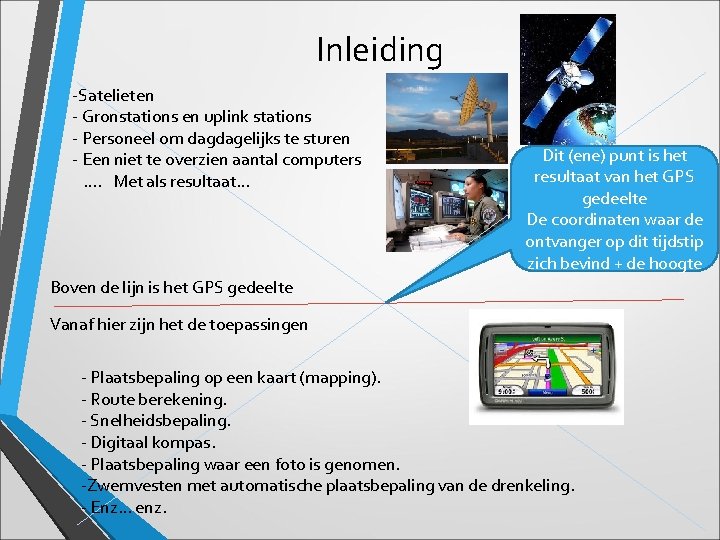 Inleiding

-Satelieten
- Gronstations en uplink stations
- Personeel om dagdagelijks te sturen
- Een niet te overzien aantal computers
.... Met als resultaat...

Dit (ene) punt is het resultaat van het GPS gedeelte
De coordinaten waar de ontvanger op dit tijdstip zich bevind + de hoogte

Boven de lijn is het GPS gedeelte

Vanaf hier zijn het de toepassingen

- Plaatsbepaling op een kaart (mapping).
- Route berekening.
- Snelheidsbepaling.
- Digitaal kompas.
- Plaatsbepaling waar een foto is genomen.
-Zwemvesten met automatische plaatsbepaling van de drenkeling.
- Enz... enz.